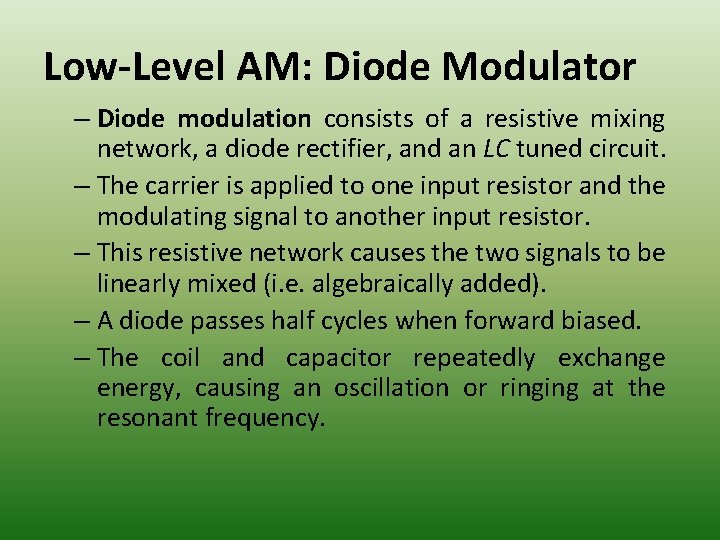 Low-Level AM: Diode Modulator

– Diode modulation consists of a resistive mixing network, a diode rectifier, and an LC tuned circuit.

– The carrier is applied to one input resistor and the modulating signal to another input resistor.

– This resistive network causes the two signals to be linearly mixed (i.e. algebraically added).

– A diode passes half cycles when forward biased.

– The coil and capacitor repeatedly exchange energy, causing an oscillation or ringing at the resonant frequency.